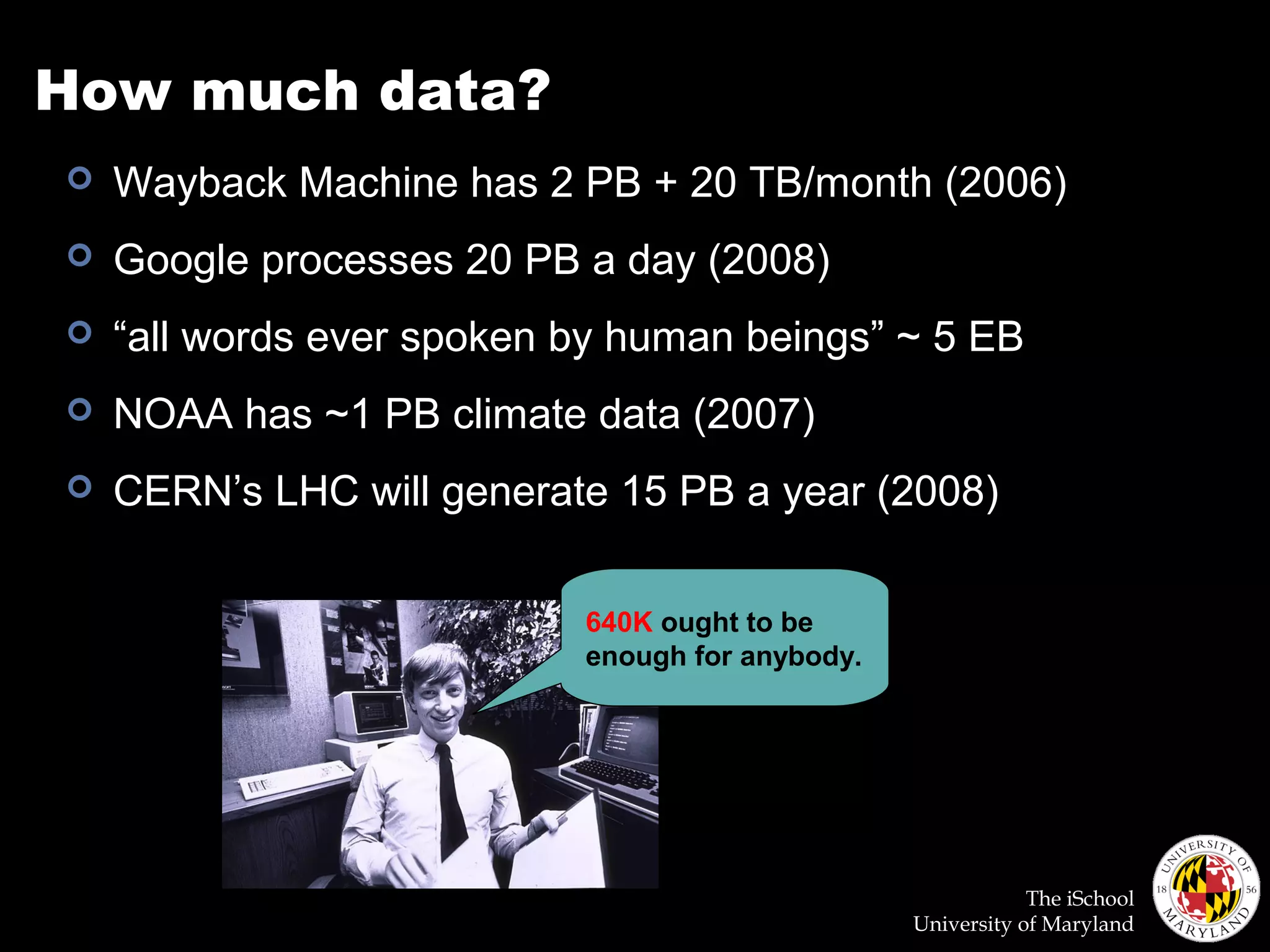 How much data?

Wayback Machine has 2 PB + 20 TB/month (2006)

Google processes 20 PB a day (2008)

“all words ever spoken by human beings” ~ 5 EB

NOAA has ~1 PB climate data (2007)

CERN’s LHC will generate 15 PB a year (2008)

640K ought to be enough for anybody.

The iSchool
University of Maryland

UNIVERSITY OF MARYLAND 18 56